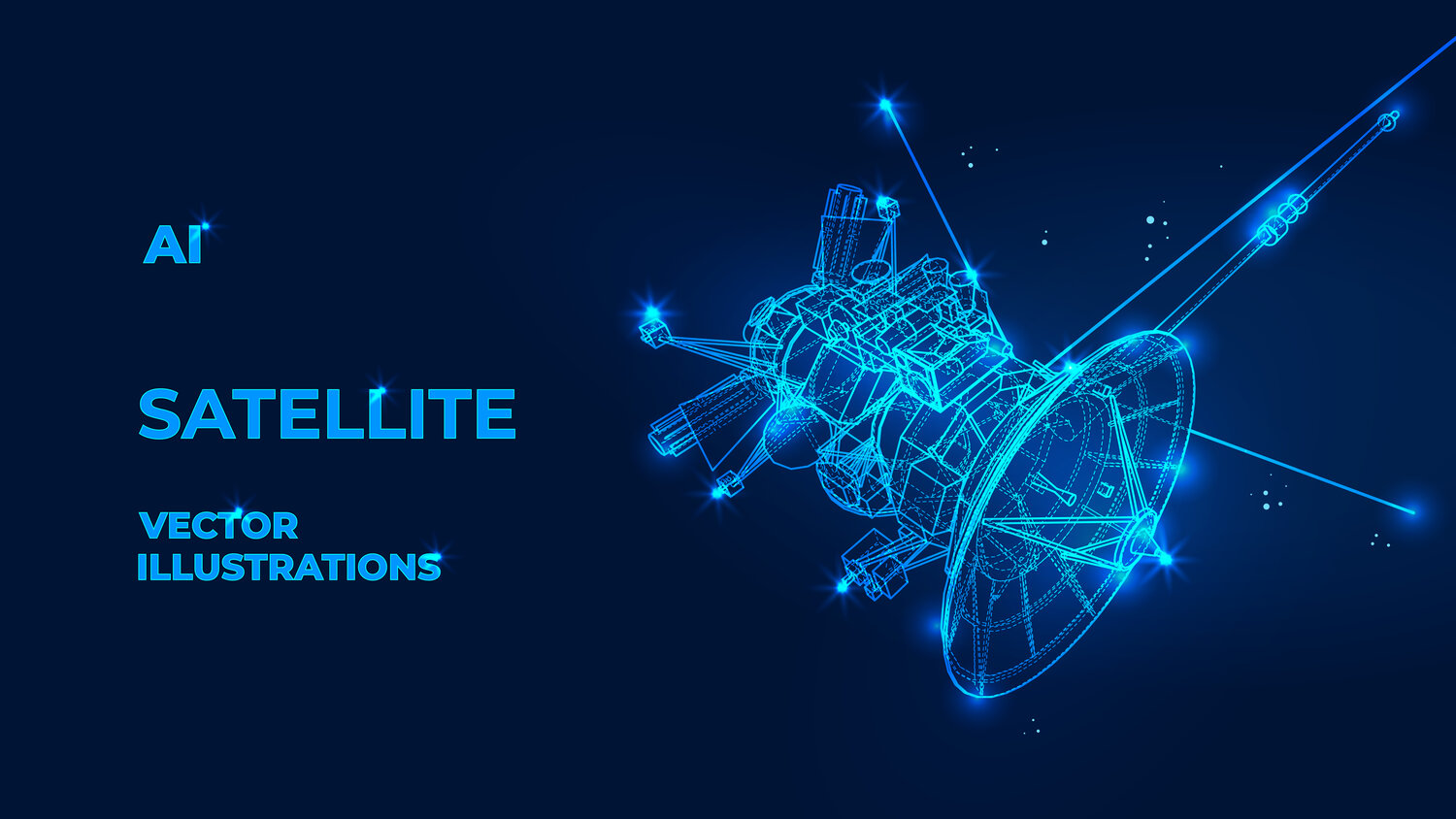 AI

SATELLITE

VECTOR
ILLUSTRATIONS